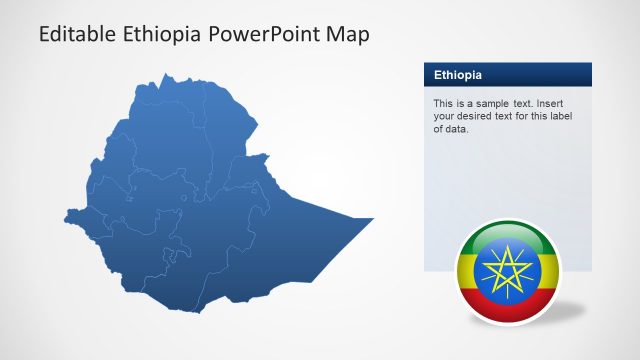 Editable Ethiopia PowerPoint Map

Ethiopia

This is a sample text. Insert your desired text for this label of data.